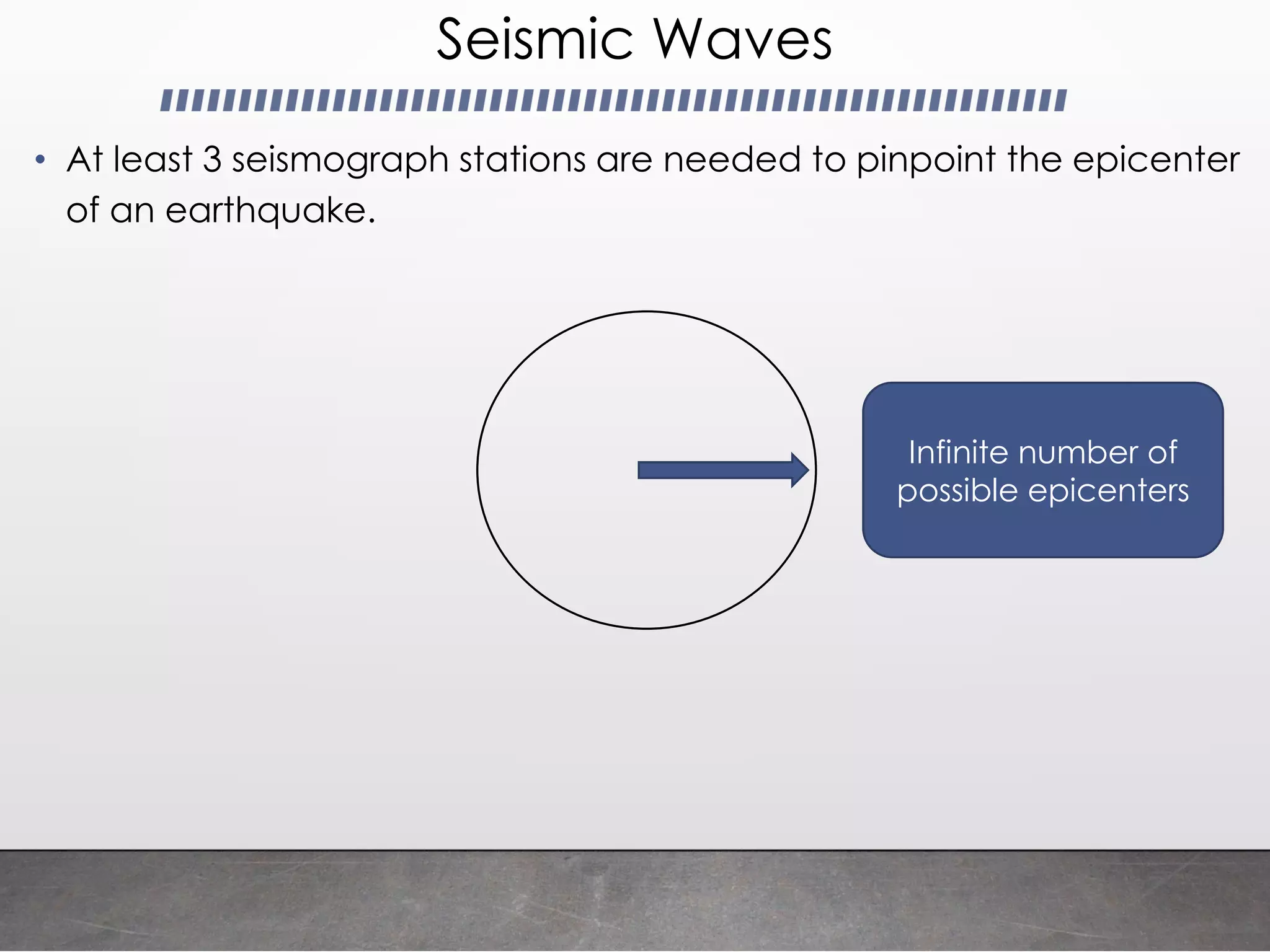 Seismic Waves

• At least 3 seismograph stations are needed to pinpoint the epicenter of an earthquake.

Infinite number of possible epicenters